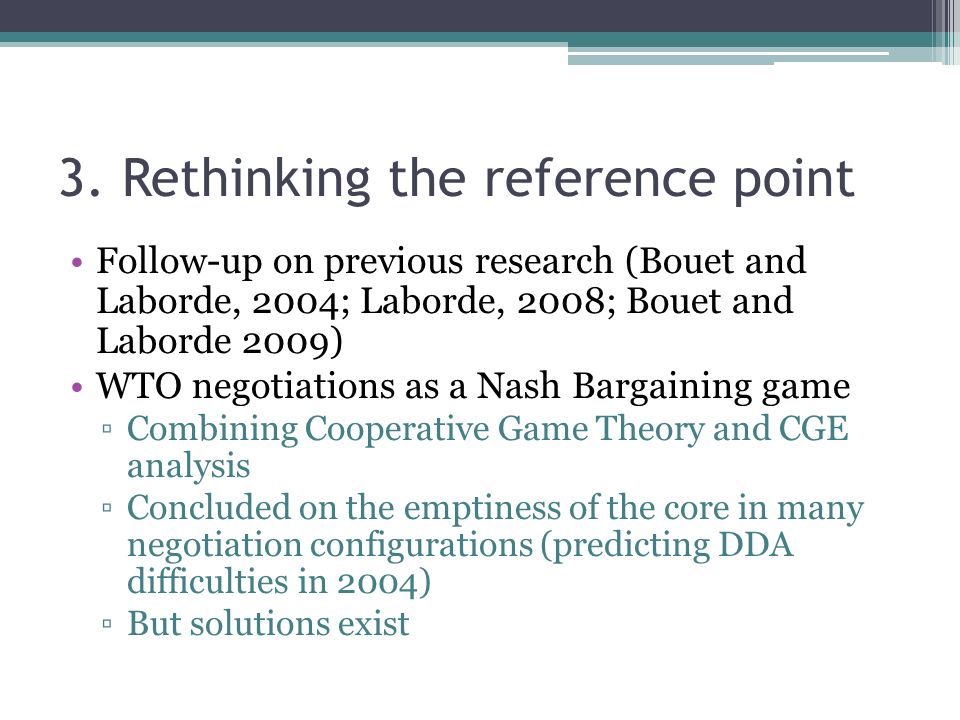 3. Rethinking the reference point

• Follow-up on previous research (Bouet and Laborde, 2004; Laborde, 2008; Bouet and Laborde 2009)
• WTO negotiations as a Nash Bargaining game
  ▫ Combining Cooperative Game Theory and CGE analysis
  ▫ Concluded on the emptiness of the core in many negotiation configurations (predicting DDA difficulties in 2004)
  ▫ But solutions exist